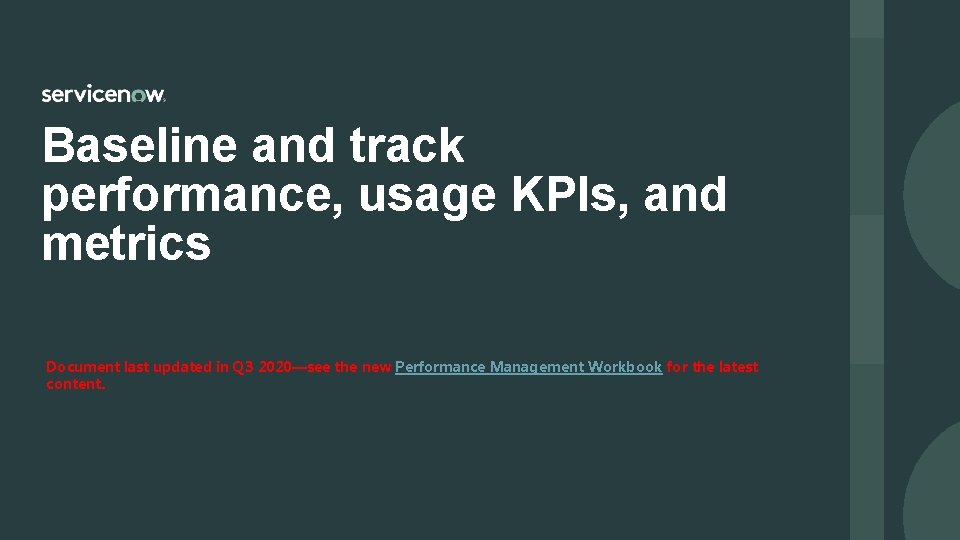 servicenow.

Baseline and track performance, usage KPIs, and metrics

Document last updated in Q3 2020—see the new Performance Management Workbook for the latest content.